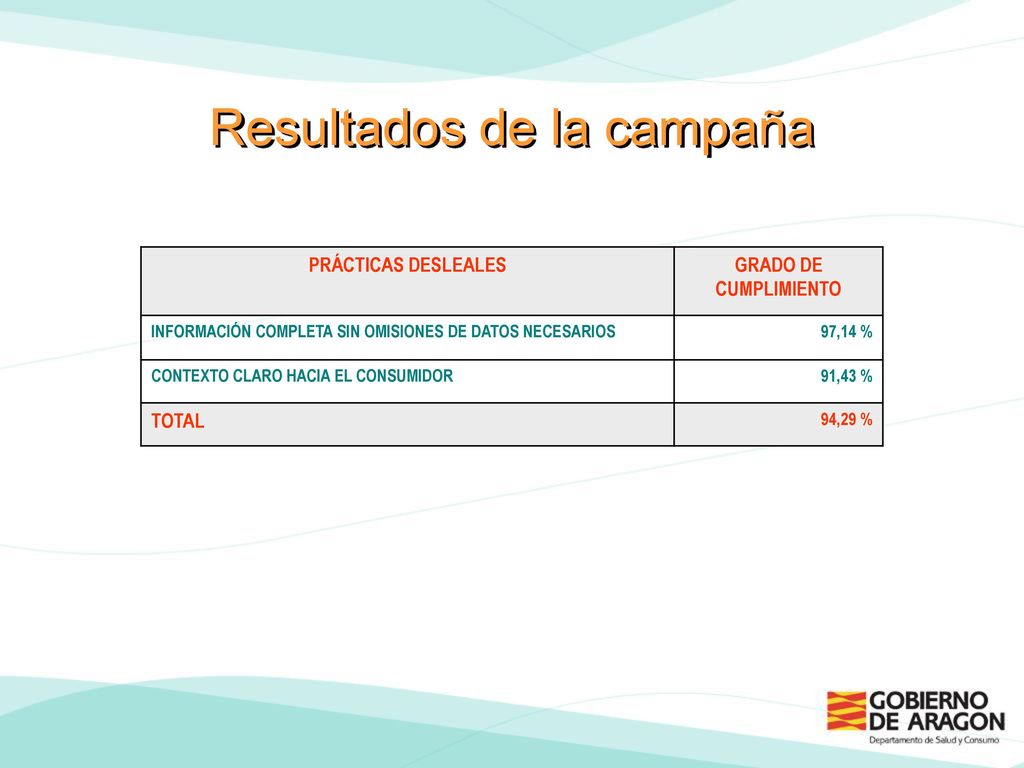 Resultados de la campaña

| PRÁCTICAS DESLEALES | GRADO DE CUMPLIMIENTO |
|---|---|
| INFORMACIÓN COMPLETA SIN OMISIONES DE DATOS NECESARIOS | 97,14 % |
| CONTEXTO CLARO HACIA EL CONSUMIDOR | 91,43 % |
| TOTAL | 94,29 % |

GOBIERNO DE ARAGON
Departamento de Salud y Consumo